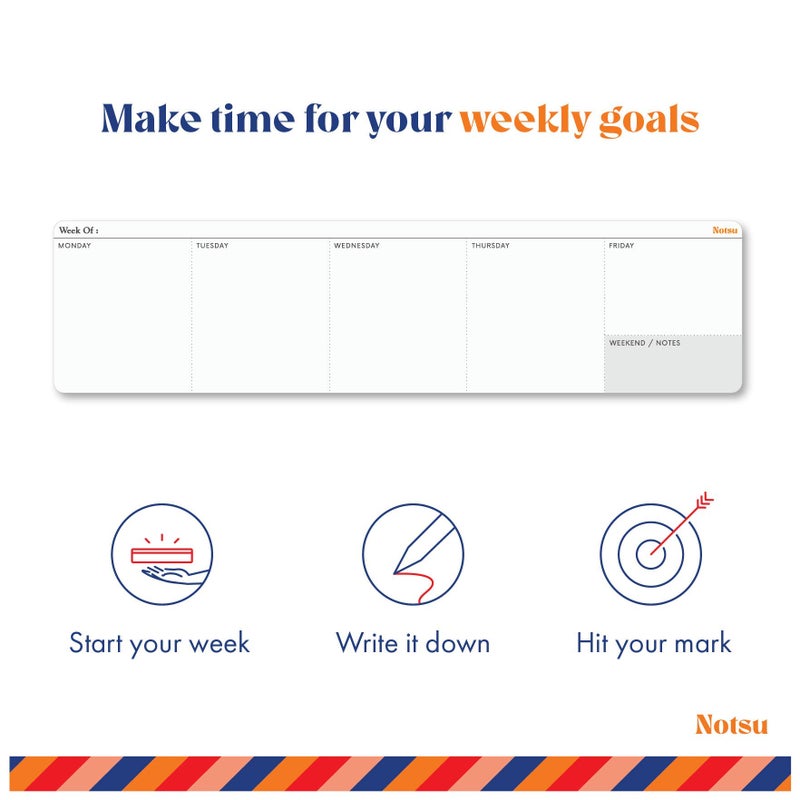 Make time for your weekly goals

Week Of :

Notsu

MONDAY

TUESDAY

WEDNESDAY

THURSDAY

FRIDAY

WEEKEND / NOTES

Start your week

Write it down

Hit your mark

Notsu